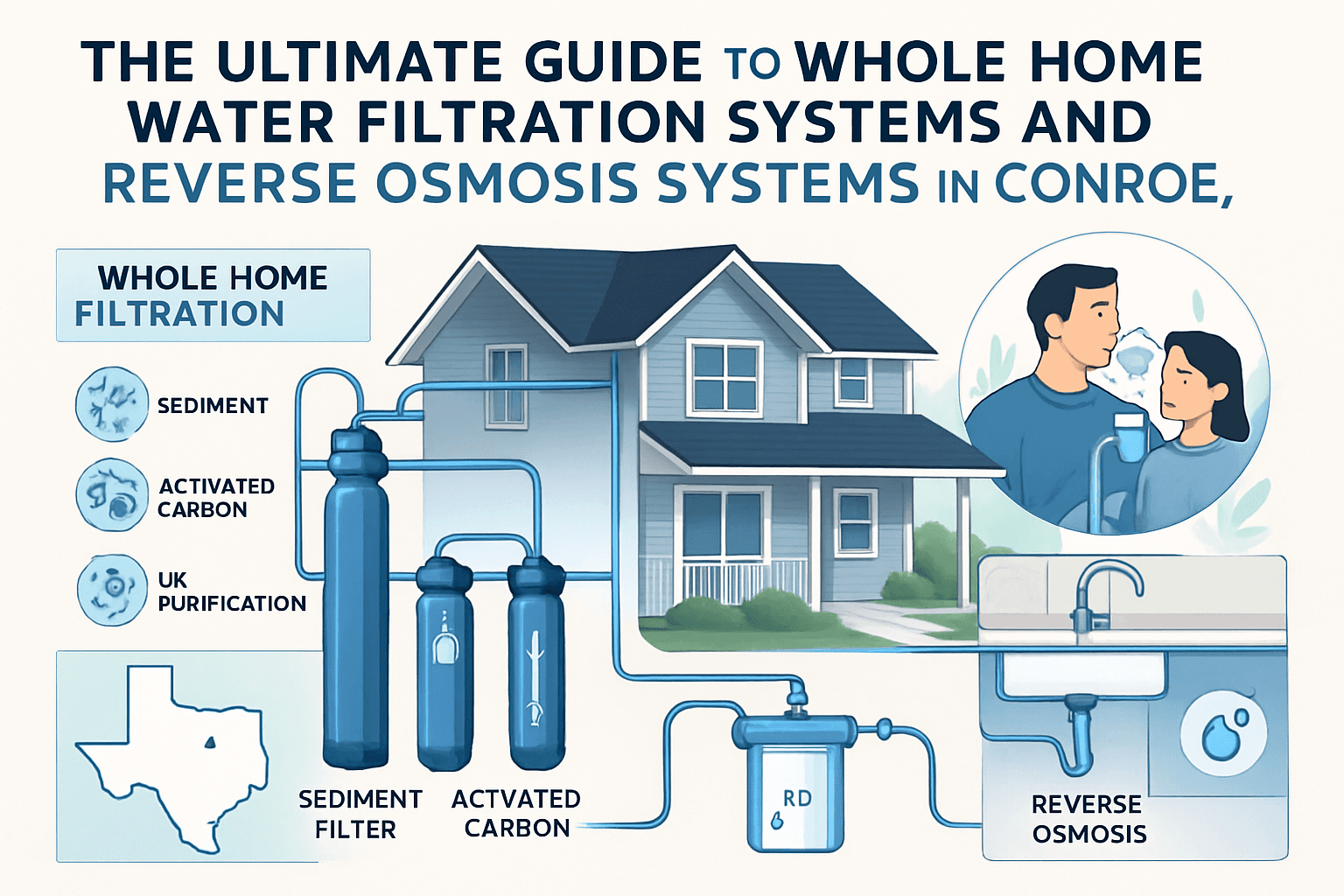 THE ULTIMATE GUIDE TO WHOLE HOME WATER FILTRATION SYSTEMS AND REVERSE OSMOSIS SYSTEMS IN CONROE,

WHOLE HOME FILTRATION

SEDIMENT

ACTIVATED CARBON

UK PURIFICATION

SEDIMENT FILTER

ACTVATED CARBON

RD

REVERSE OSMOSIS